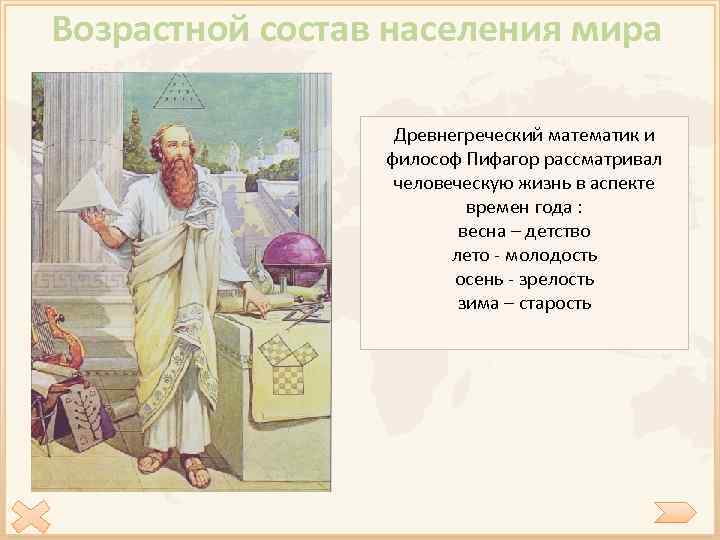 Возрастной состав населения мира

Древнегреческий математик и философ Пифагор рассматривал человеческую жизнь в аспекте времен года :
весна – детство
лето - молодость
осень - зрелость
зима – старость